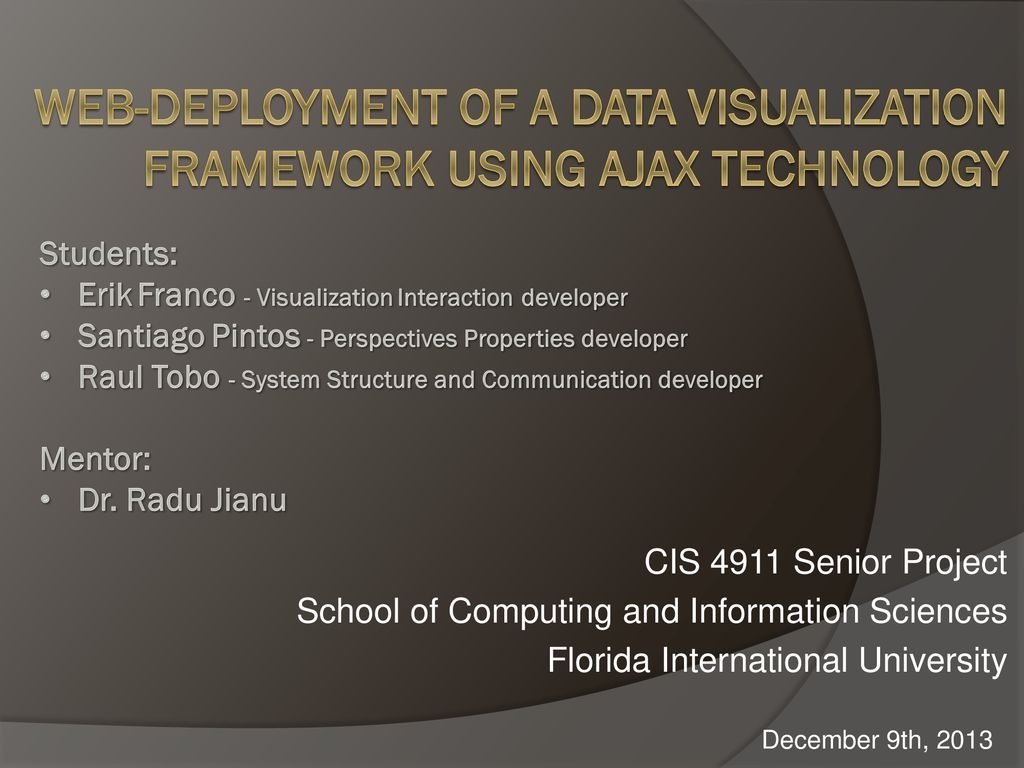 WEB-DEPLOYMENT OF A DATA VISUALIZATION FRAMEWORK USING AJAX TECHNOLOGY

Students:
• Erik Franco - Visualization Interaction developer
• Santiago Pintos - Perspectives Properties developer
• Raul Tobo - System Structure and Communication developer

Mentor:
• Dr. Radu Jianu

CIS 4911 Senior Project
School of Computing and Information Sciences
Florida International University

December 9th, 2013